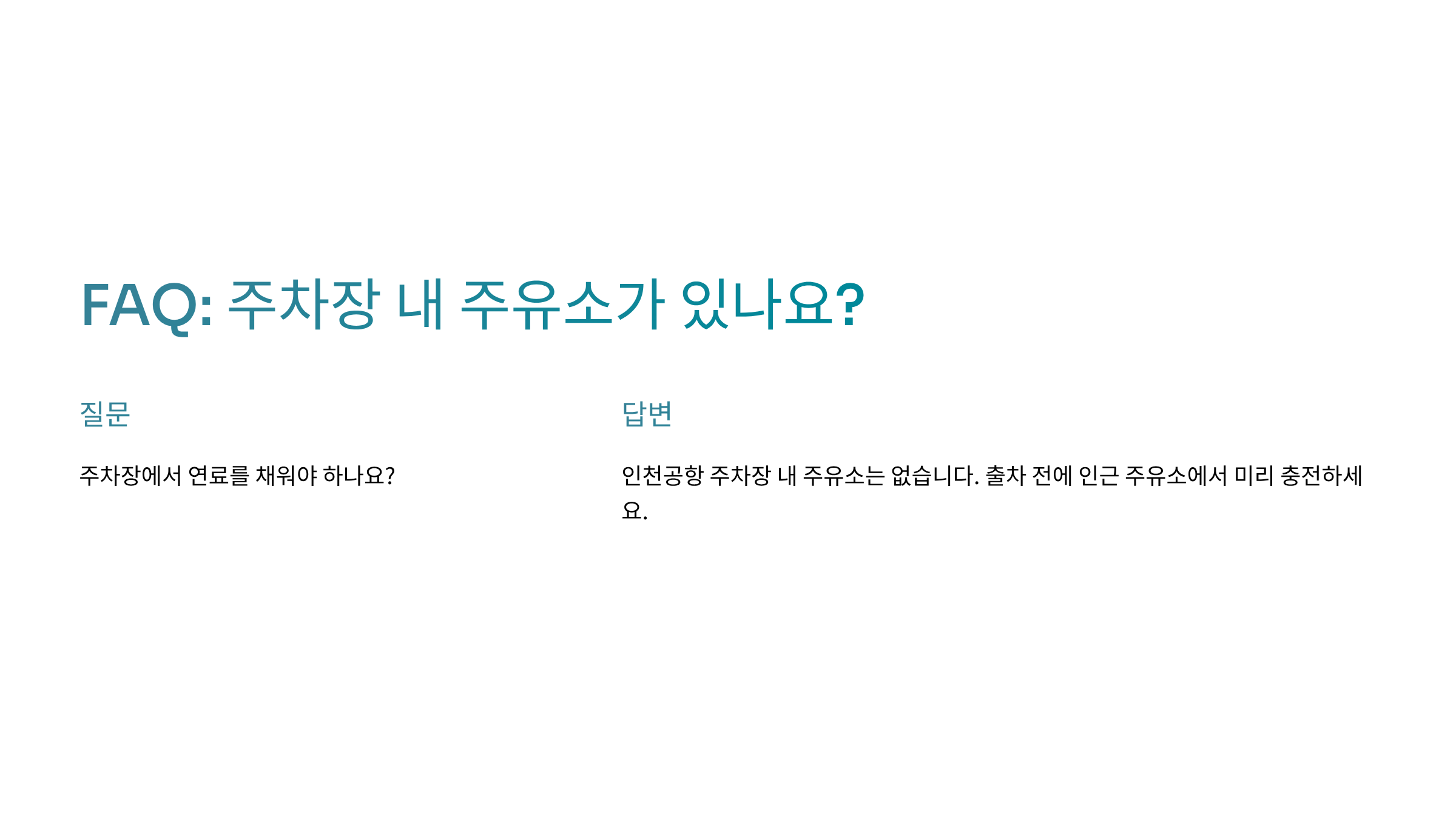 FAQ: 주차장 내 주유소가 있나요?

질문

주차장에서 연료를 채워야 하나요?

답변

인천공항 주차장 내 주유소는 없습니다. 출차 전에 인근 주유소에서 미리 충전하세요.